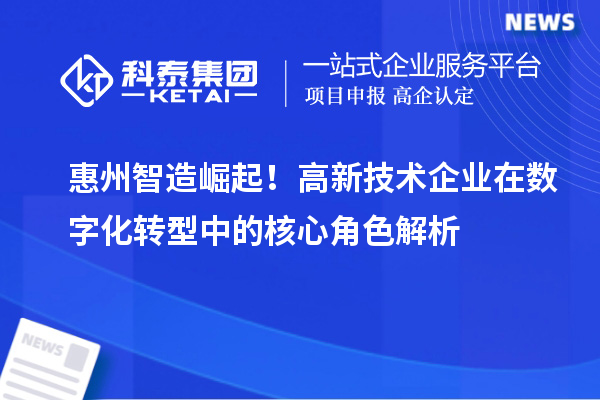 NEWS

科泰集团
KETAI

一站式企业服务平台
项目申报 高企认定

惠州智造崛起！高新技术企业在数字化转型中的核心角色解析

NEWS